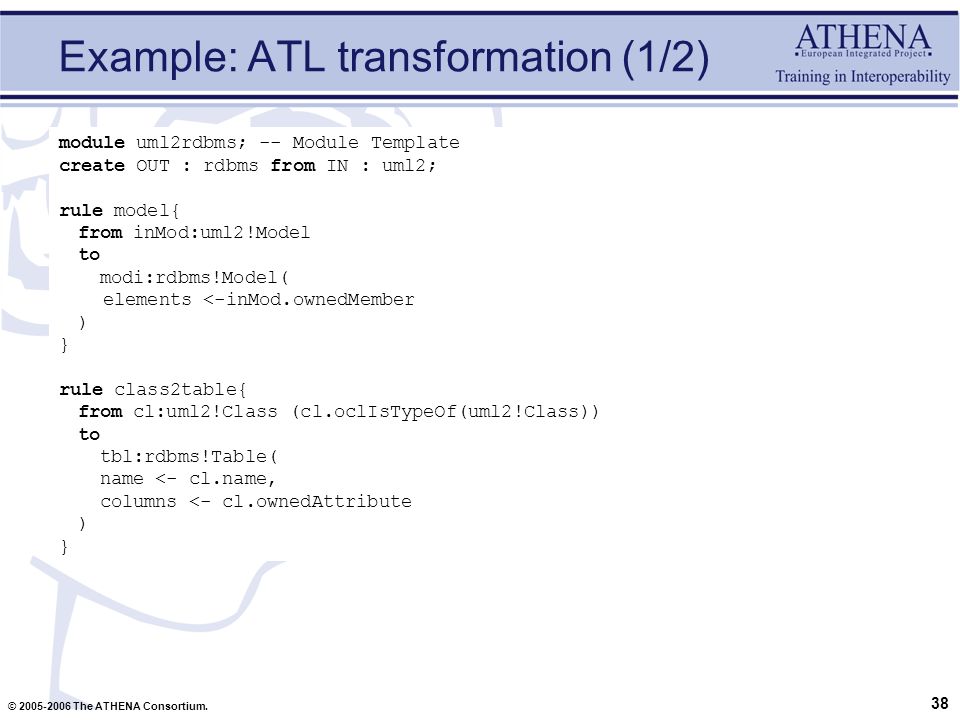 Example: ATL transformation (1/2)

ATHENA
• European Integrated Project •
Training in Interoperability

module uml2rdbms; -- Module Template
create OUT : rdbms from IN : uml2;

rule model{
  from inMod:uml2!Model
  to
    modi:rdbms!Model(
     elements <-inMod.ownedMember
  )
}

rule class2table{
  from cl:uml2!Class (cl.oclIsTypeOf(uml2!Class))
  to
    tbl:rdbms!Table(
    name <- cl.name,
    columns <- cl.ownedAttribute
  )
}

© 2005-2006 The ATHENA Consortium.

38